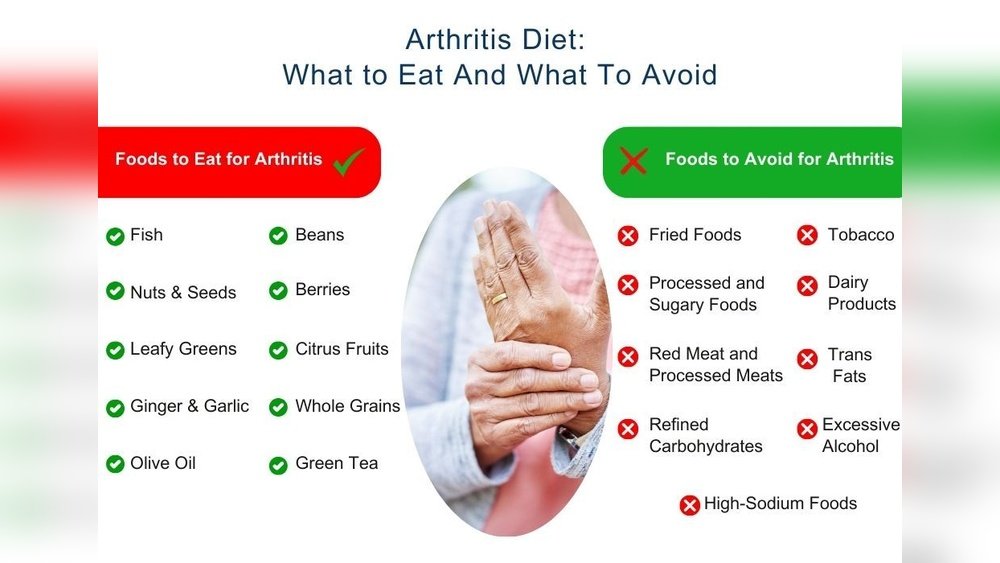 Arthritis Diet:
What to Eat And What To Avoid

Foods to Eat for Arthritis

Fish
Nuts & Seeds
Leafy Greens
Ginger & Garlic
Olive Oil

Beans
Berries
Citrus Fruits
Whole Grains
Green Tea

Foods to Avoid for Arthritis

Fried Foods
Processed and Sugary Foods
Red Meat and Processed Meats
Refined Carbohydrates

Tobacco
Dairy Products
Trans Fats
Excessive Alcohol

High-Sodium Foods